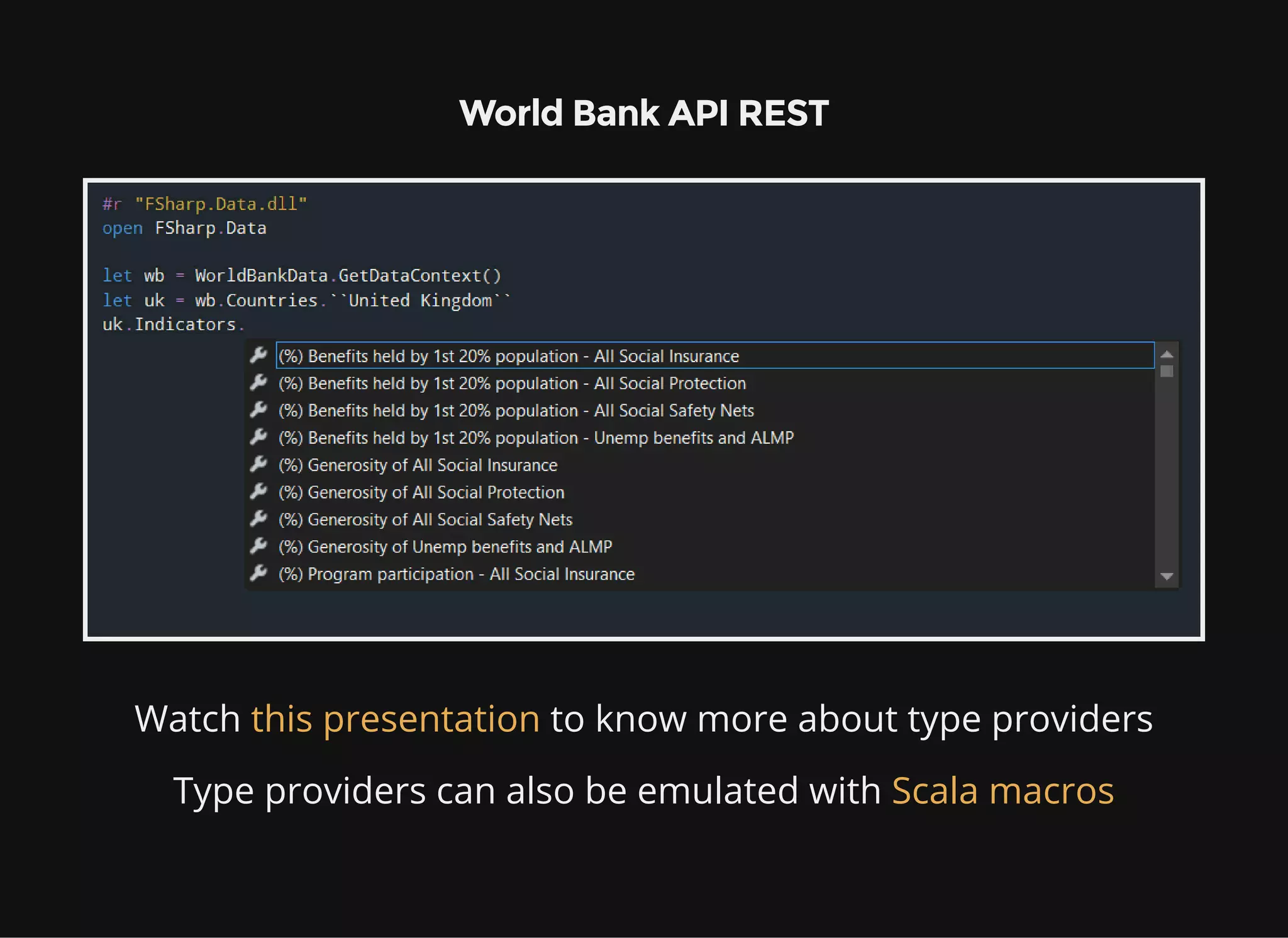 World Bank API REST

#r "FSharp.Data.dll"
open FSharp.Data

let wb = WorldBankData.GetDataContext()
let uk = wb.Countries.``United Kingdom``
uk.Indicators.

(%) Benefits held by 1st 20% population - All Social Insurance
(%) Benefits held by 1st 20% population - All Social Protection
(%) Benefits held by 1st 20% population - All Social Safety Nets
(%) Benefits held by 1st 20% population - Unemp benefits and ALMP
(%) Generosity of All Social Insurance
(%) Generosity of All Social Protection
(%) Generosity of All Social Safety Nets
(%) Generosity of Unemp benefits and ALMP
(%) Program participation - All Social Insurance

Watch this presentation to know more about type providers

Type providers can also be emulated with Scala macros